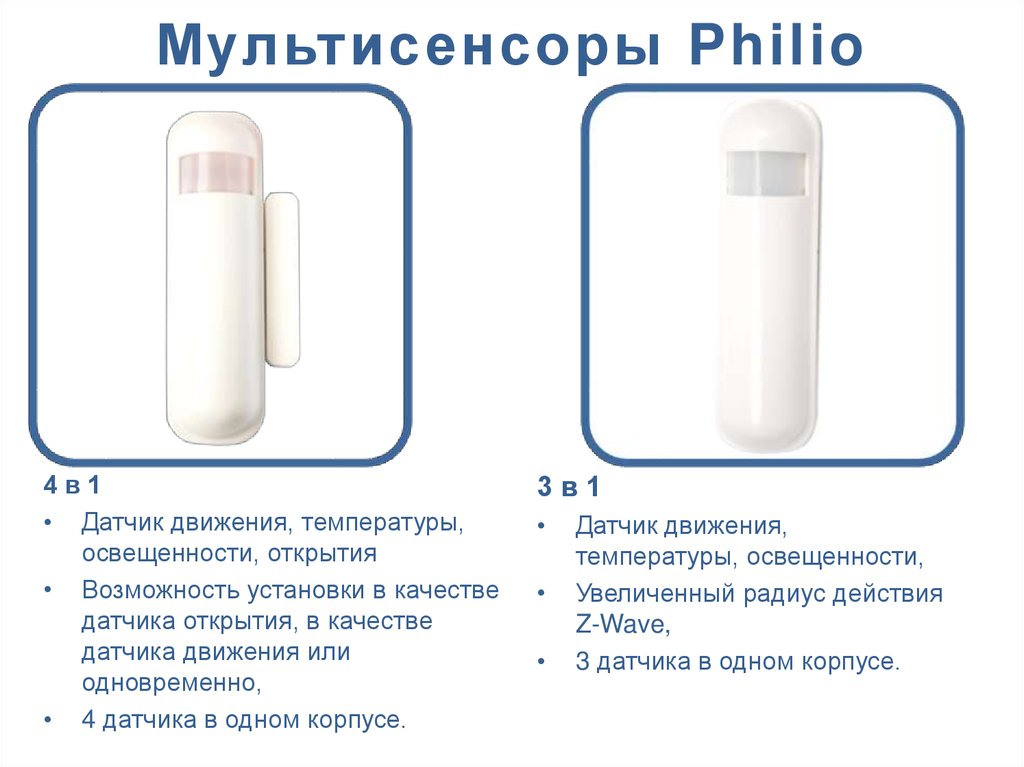 Мультисенсоры Philio

4 в 1

• Датчик движения, температуры, освещенности, открытия
• Возможность установки в качестве датчика открытия, в качестве датчика движения или одновременно,
• 4 датчика в одном корпусе.

3 в 1

• Датчик движения, температуры, освещенности,
• Увеличенный радиус действия Z-Wave,
• 3 датчика в одном корпусе.